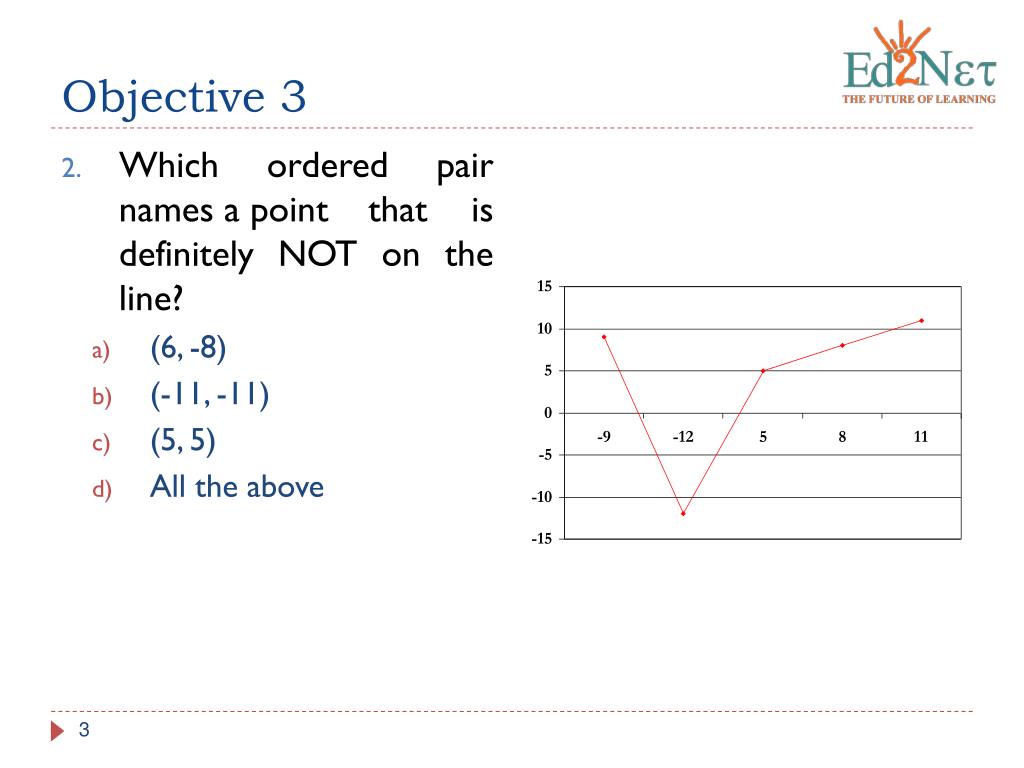 Objective 3

Ed2Nετ
THE FUTURE OF LEARNING

2. Which ordered pair names a point that is definitely NOT on the line?

a) (6, -8)
b) (-11, -11)
c) (5, 5)
d) All the above

15
10
5
0
-5
-10
-15
-9
-12
5
8
11

3